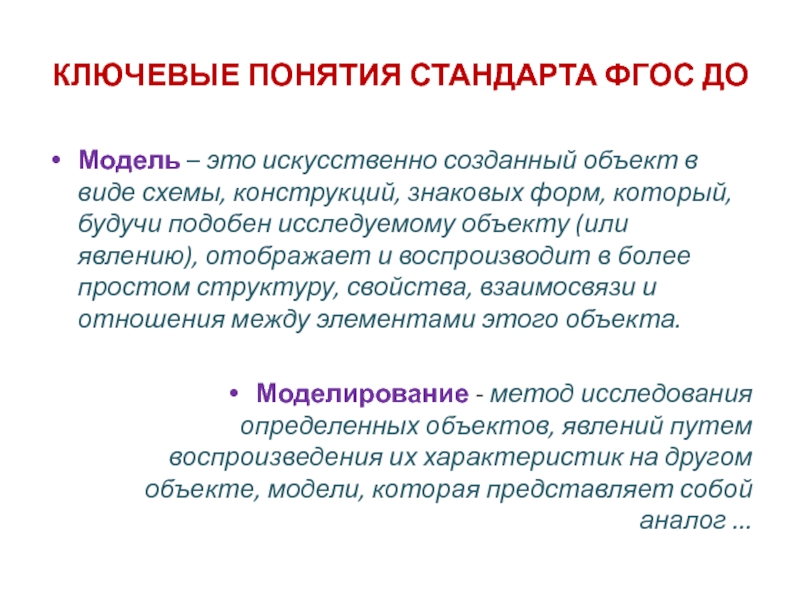 КЛЮЧЕВЫЕ ПОНЯТИЯ СТАНДАРТА ФГОС ДО

• Модель – это искусственно созданный объект в виде схемы, конструкций, знаковых форм, который, будучи подобен исследуемому объекту (или явлению), отображает и воспроизводит в более простом структуру, свойства, взаимосвязи и отношения между элементами этого объекта.

• Моделирование - метод исследования определенных объектов, явлений путем воспроизведения их характеристик на другом объекте, модели, которая представляет собой аналог ...